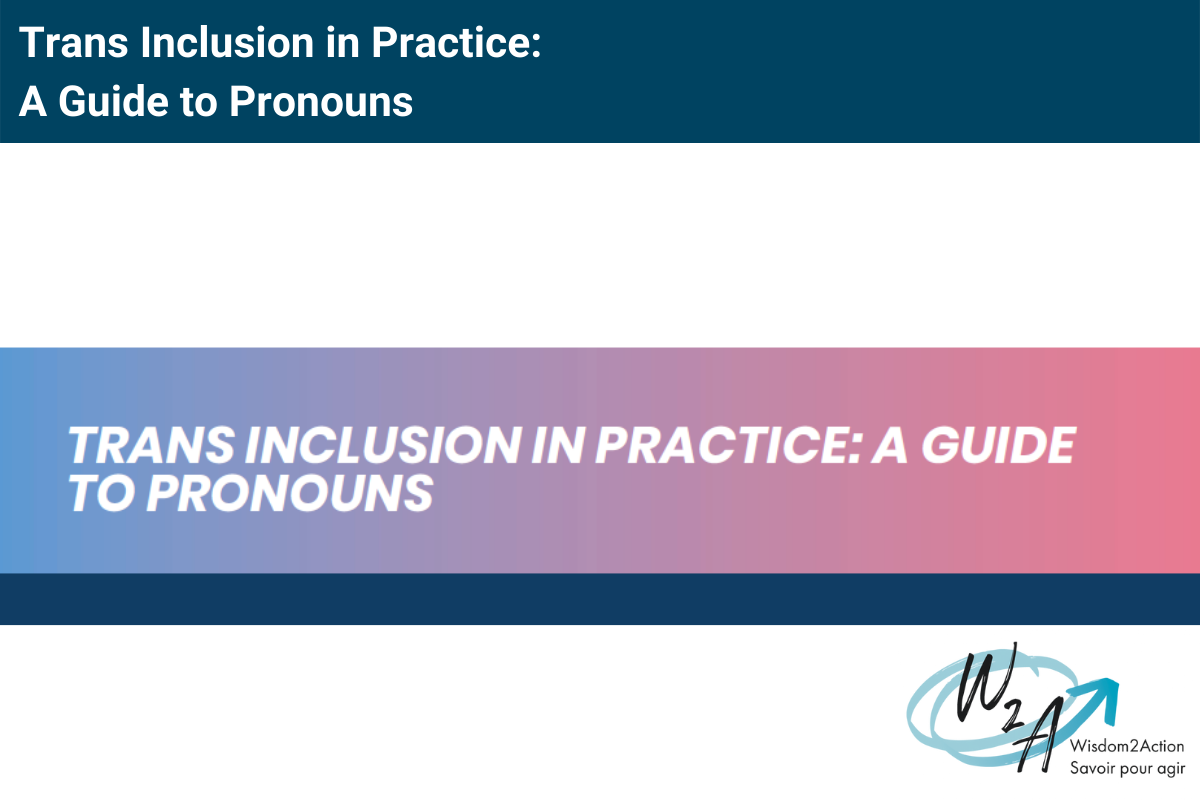 Trans Inclusion in Practice:
A Guide to Pronouns

TRANS INCLUSION IN PRACTICE: A GUIDE TO PRONOUNS

W2A
Wisdom2Action
Savoir pour agir